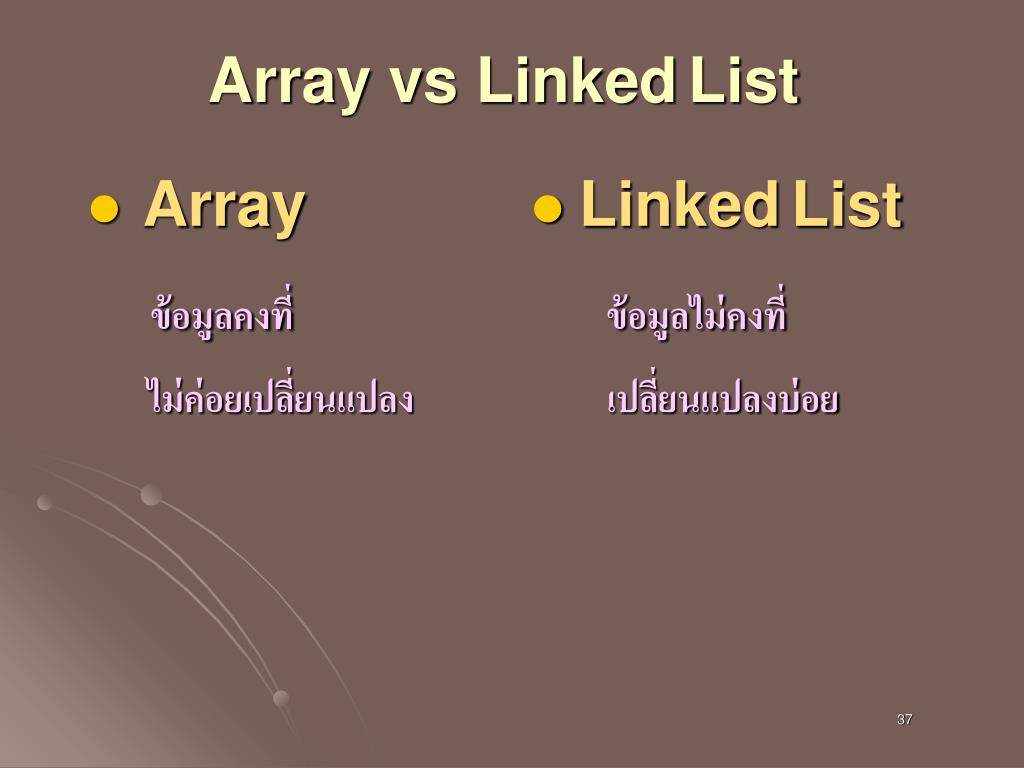 Array vs Linked List

● Array

ข้อมูลคงที่

ไม่ค่อยเปลี่ยนแปลง

● Linked List

ข้อมูลไม่คงที่

เปลี่ยนแปลงบ่อย

37